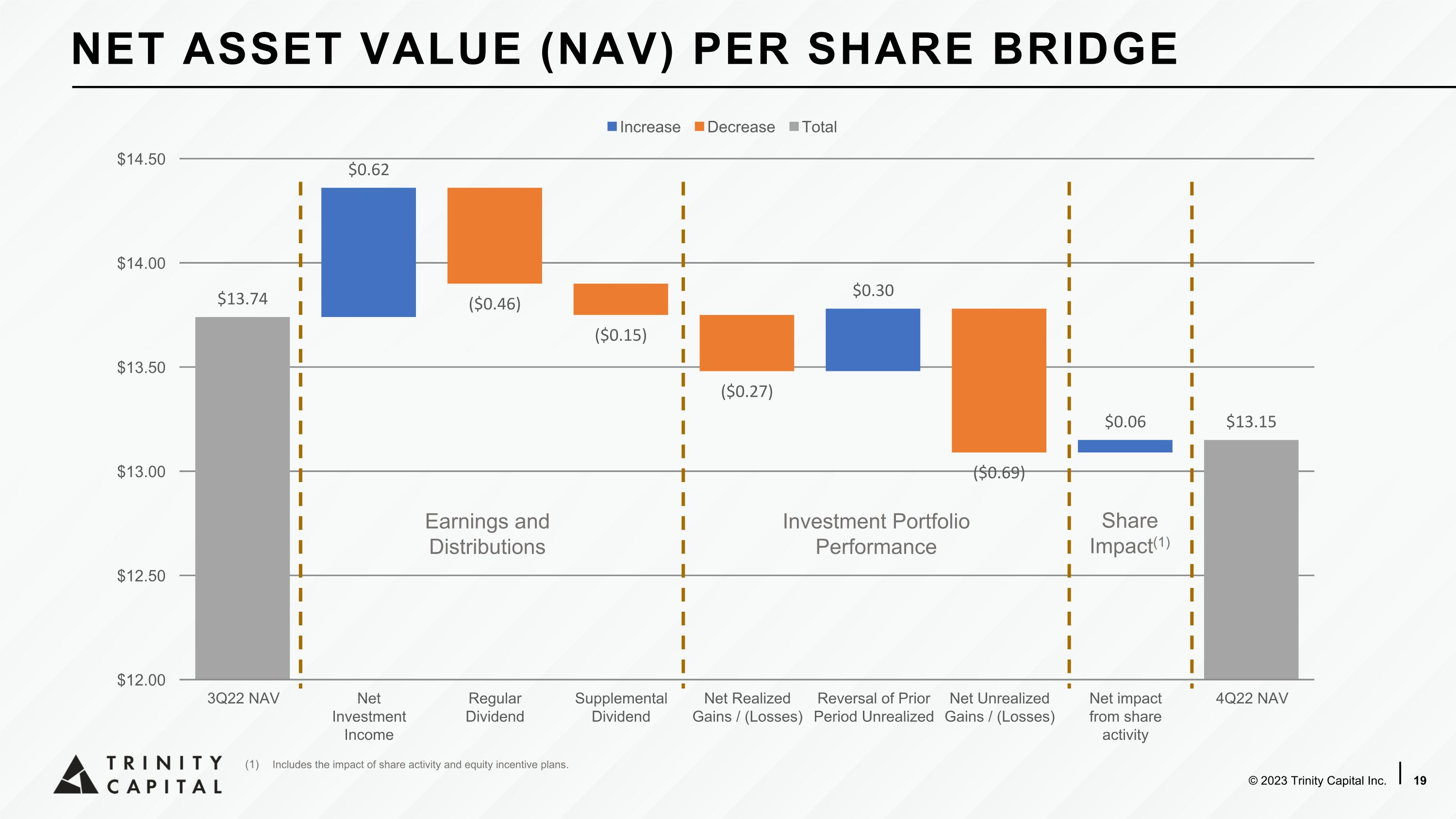 NET ASSET VALUE (NAV) PER SHARE BRIDGE

Increase Decrease Total

$14.50
$14.00
$13.50
$13.00
$12.50
$12.00

$13.74
$0.62
($0.46)
($0.15)
($0.27)
$0.30
($0.69)
$0.06
$13.15

Earnings and Distributions

Investment Portfolio Performance

Share Impact$^{(1)}$

3Q22 NAV
Net Investment Income
Regular Dividend
Supplemental Dividend
Net Realized Gains / (Losses)
Reversal of Prior Period Unrealized
Net Unrealized Gains / (Losses)
Net impact from share activity
4Q22 NAV

TRINITY CAPITAL

(1) Includes the impact of share activity and equity incentive plans.

© 2023 Trinity Capital Inc. 19